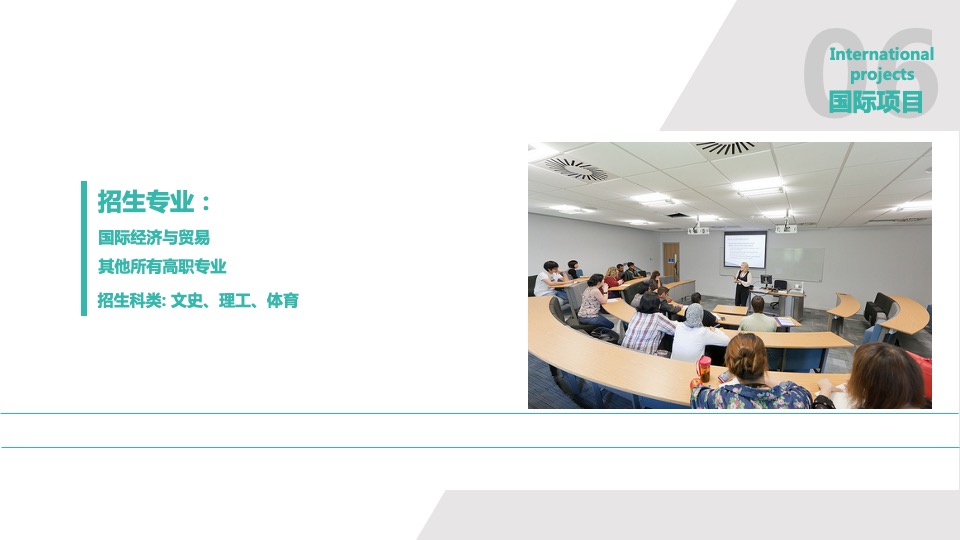 06
International projects
国际项目

招生专业：
国际经济与贸易
其他所有高职专业
招生科类: 文史、理工、体育